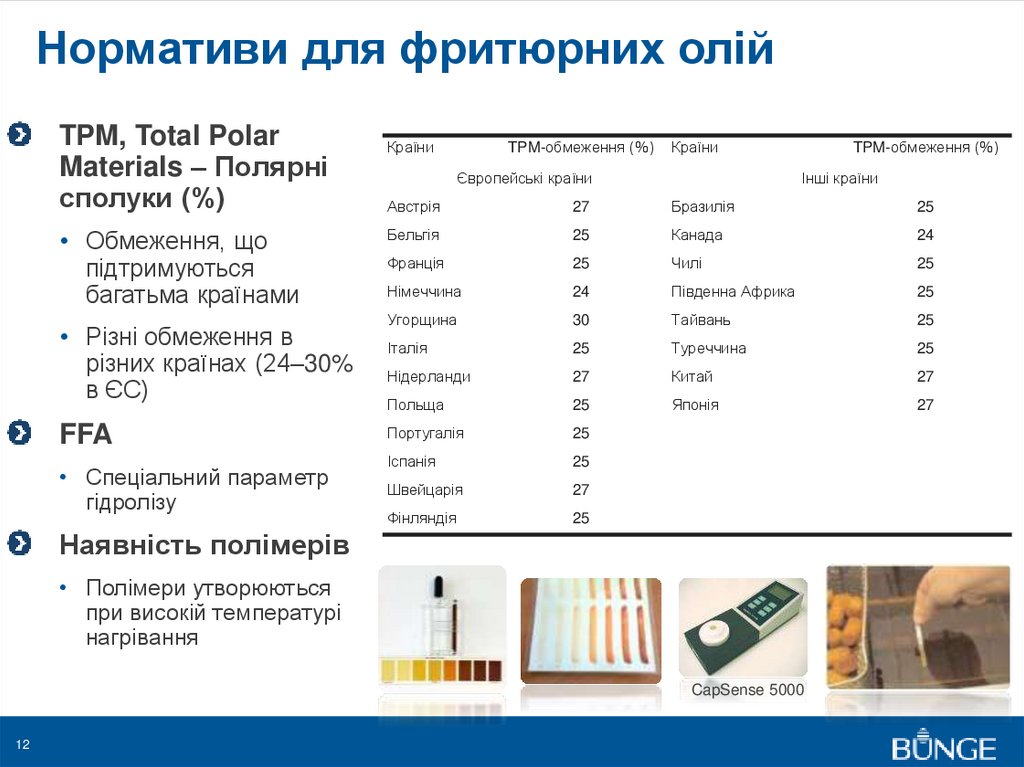 Нормативи для фритюрних олій

TPM, Total Polar Materials – Полярні сполуки (%)

• Обмеження, що підтримуються багатьма країнами

• Різні обмеження в різних країнах (24–30% в ЄС)

FFA

• Спеціальний параметр гідролізу

Наявність полімерів

• Полімери утворюються при високій температурі нагрівання

| Країни | TPM-обмеження (%) | Країни | TPM-обмеження (%) |
|---|---|---|---|
| Європейські країни | | Інші країни | |
| Австрія | 27 | Бразилія | 25 |
| Бельгія | 25 | Канада | 24 |
| Франція | 25 | Чилі | 25 |
| Німеччина | 24 | Південна Африка | 25 |
| Угорщина | 30 | Тайвань | 25 |
| Італія | 25 | Туреччина | 25 |
| Нідерланди | 27 | Китай | 27 |
| Польща | 25 | Японія | 27 |
| Португалія | 25 | | |
| Іспанія | 25 | | |
| Швейцарія | 27 | | |
| Фінляндія | 25 | | |

CapSense 5000

12

BUNGE